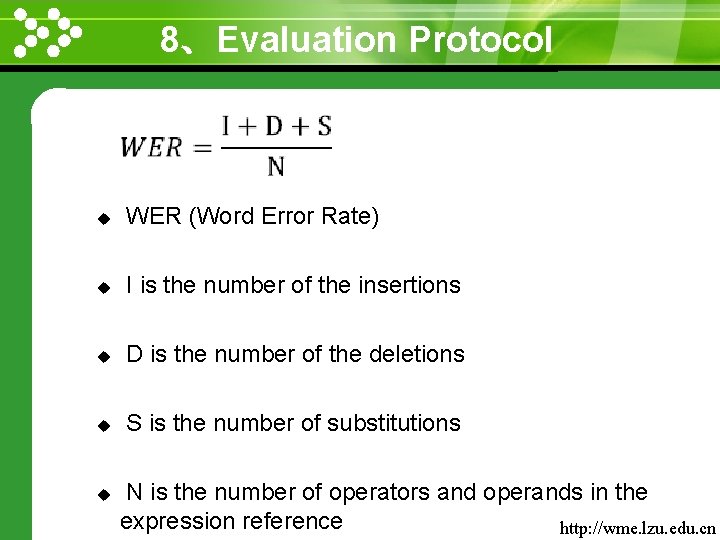 8、Evaluation Protocol

$WER = \frac{I + D + S}{N}$

◆ WER (Word Error Rate)

◆ I is the number of the insertions

◆ D is the number of the deletions

◆ S is the number of substitutions

◆ N is the number of operators and operands in the expression reference

http://wme.lzu.edu.cn